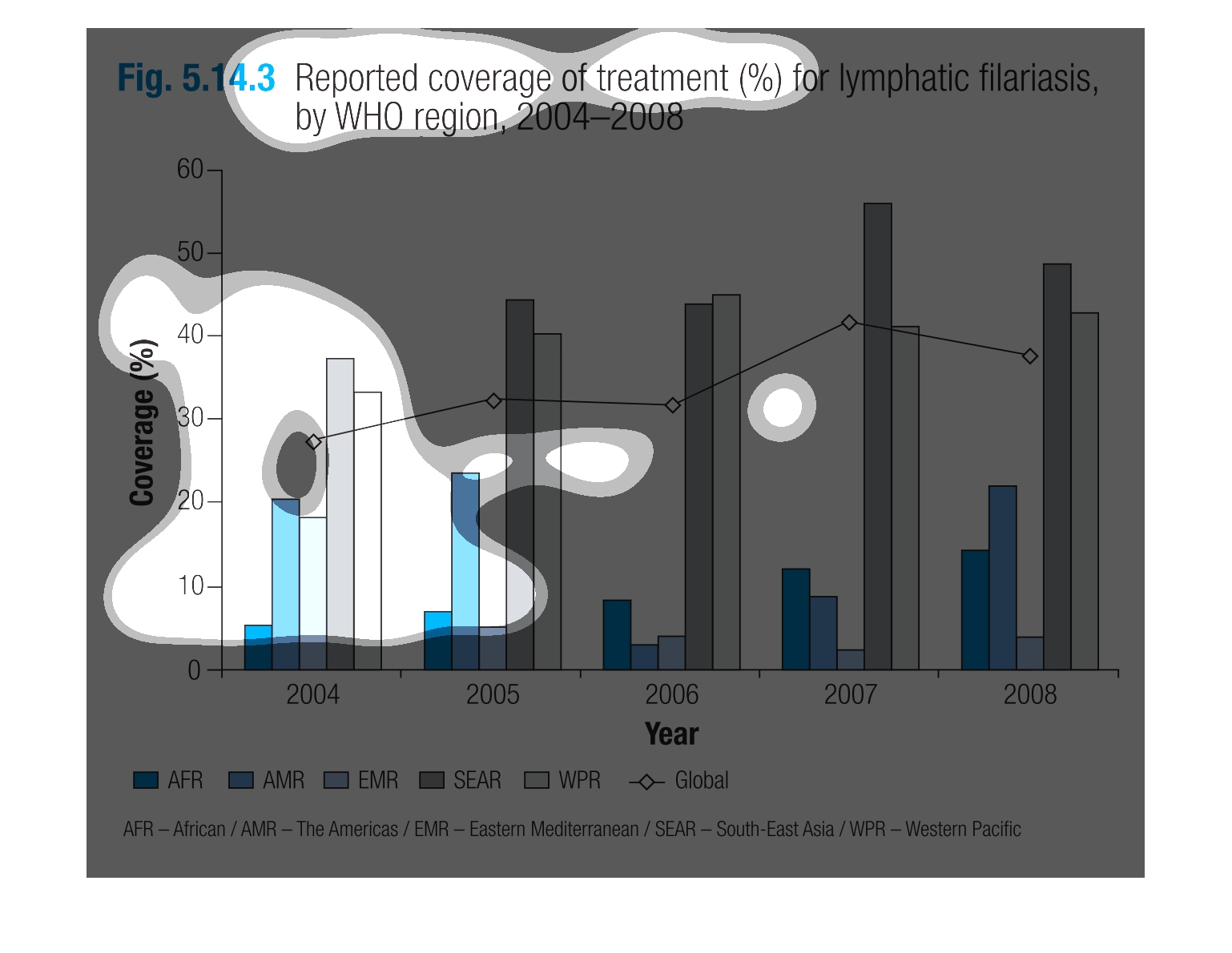 Fig. 5.14.3 Reported coverage of treatment (%) for lymphatic filariasis, by WHO region, 2004–2008

60
50
40
30
20
10
0

Coverage (%)

2004
2005
2006
2007
2008

Year

AFR AMR EMR SEAR WPR Global

AFR – African / AMR – The Americas / EMR – Eastern Mediterranean / SEAR – South-East Asia / WPR – Western Pacific